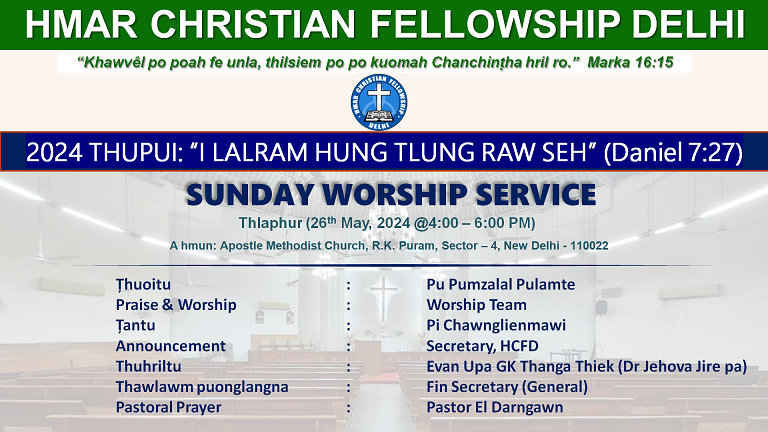 HMAR CHRISTIAN FELLOWSHIP DELHI

"Khawvêl po poah fe unla, thilsiem po po kuomah Chanchinṭha hril ro." Marka 16:15

HMAR CHRISTIAN FELLOWSHIP DELHI

2024 THUPUI: "I LALRAM HUNG TLUNG RAW SEH" (Daniel 7:27)

SUNDAY WORSHIP SERVICE

Thlaphur (26$^{th}$ May, 2024 @4:00 – 6:00 PM)

A hmun: Apostle Methodist Church, R.K. Puram, Sector – 4, New Delhi - 110022

| | | |
|---|---|---|
| Ṭhuoitu | : | Pu Pumzalal Pulamte |
| Praise & Worship | : | Worship Team |
| Ṭantu | : | Pi Chawnglienmawi |
| Announcement | : | Secretary, HCFD |
| Thuhriltu | : | Evan Upa GK Thanga Thiek (Dr Jehova Jire pa) |
| Thawlawm puonglangna | : | Fin Secretary (General) |
| Pastoral Prayer | : | Pastor El Darngawn |